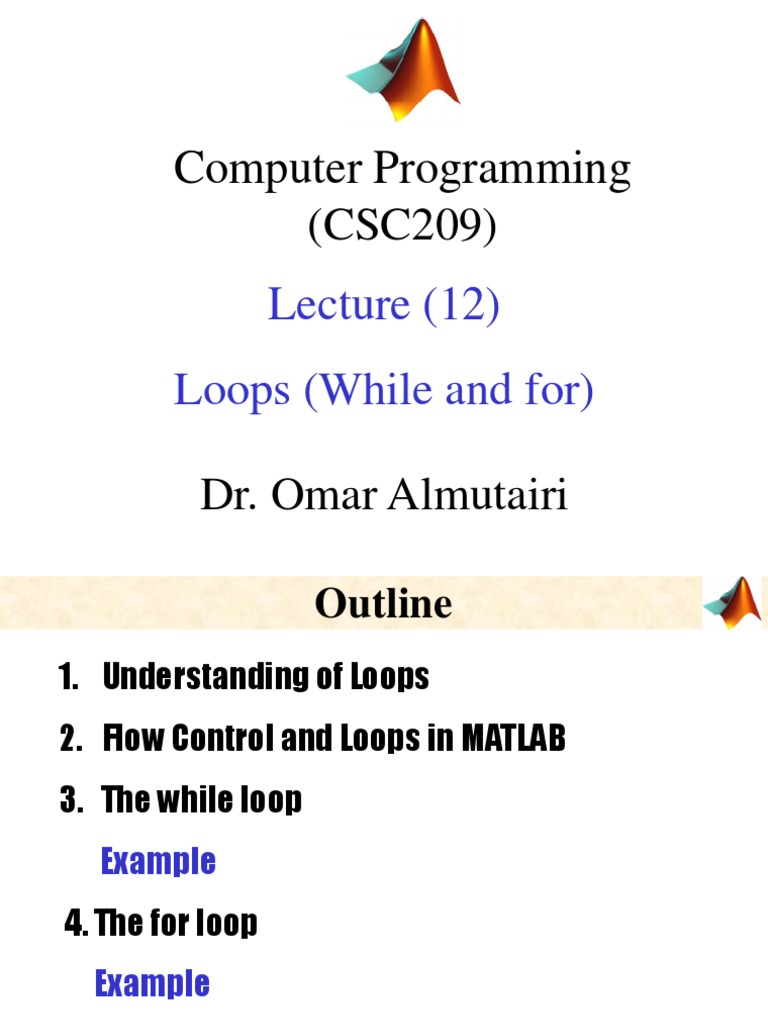 Computer Programming
(CSC209)

Lecture (12)

Loops (While and for)

Dr. Omar Almutairi

Outline

1. Understanding of Loops

2. Flow Control and Loops in MATLAB

3. The while loop

Example

4. The for loop

Example